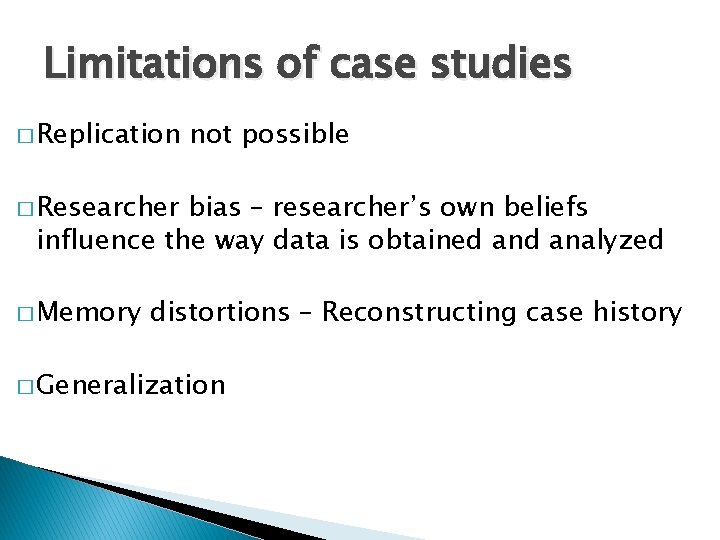 Limitations of case studies

□ Replication not possible

□ Researcher bias – researcher's own beliefs influence the way data is obtained and analyzed

□ Memory distortions – Reconstructing case history

□ Generalization